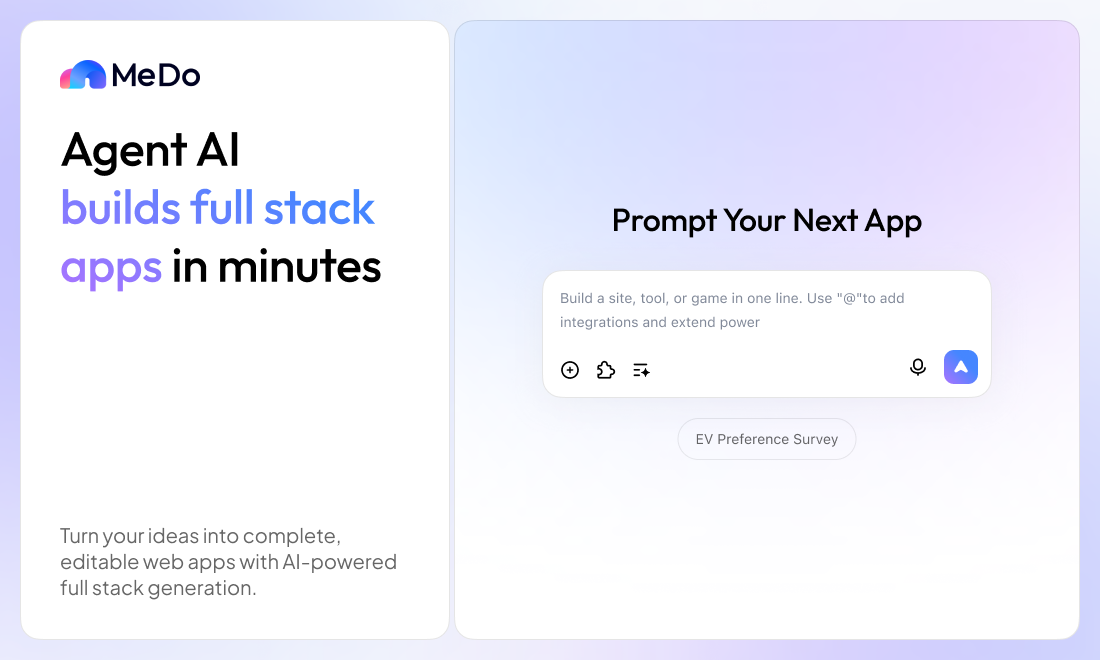 MeDo

Agent AI builds full stack apps in minutes

Turn your ideas into complete, editable web apps with AI-powered full stack generation.

Prompt Your Next App

Build a site, tool, or game in one line. Use "@"to add integrations and extend power

EV Preference Survey